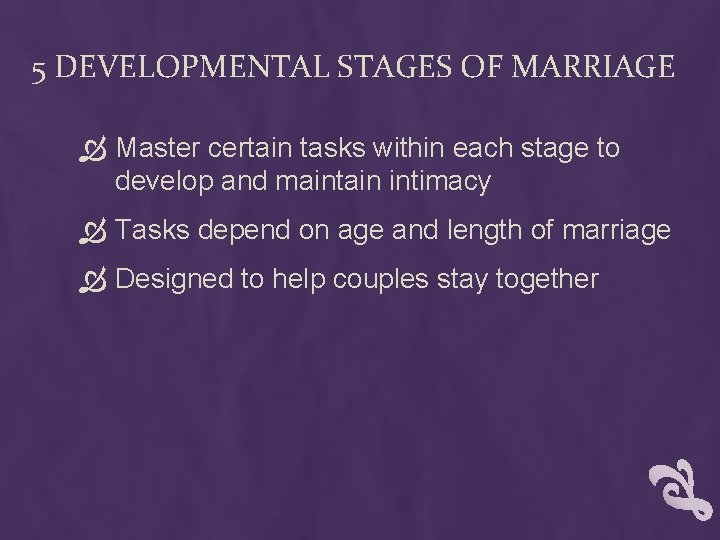 5 DEVELOPMENTAL STAGES OF MARRIAGE

Master certain tasks within each stage to develop and maintain intimacy

Tasks depend on age and length of marriage

Designed to help couples stay together